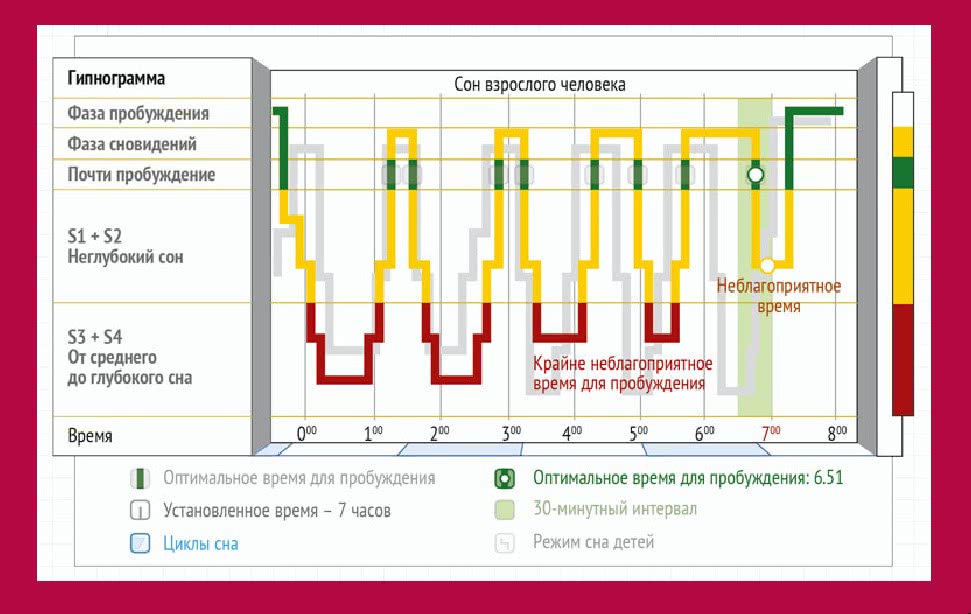 Гипнограмма
Фаза пробуждения
Фаза сновидений
Почти пробуждение
S1 + S2
Неглубокий сон
S3 + S4
От среднего до глубокого сна
Время

Сон взрослого человека

Неблагоприятное время

Крайне неблагоприятное время для пробуждения

$0^{00}$ $1^{00}$ $2^{00}$ $3^{00}$ $4^{00}$ $5^{00}$ $6^{00}$ $7^{00}$ $8^{00}$

Оптимальное время для пробуждения
Установленное время – 7 часов
Циклы сна
Оптимальное время для пробуждения: 6.51
30-минутный интервал
Режим сна детей